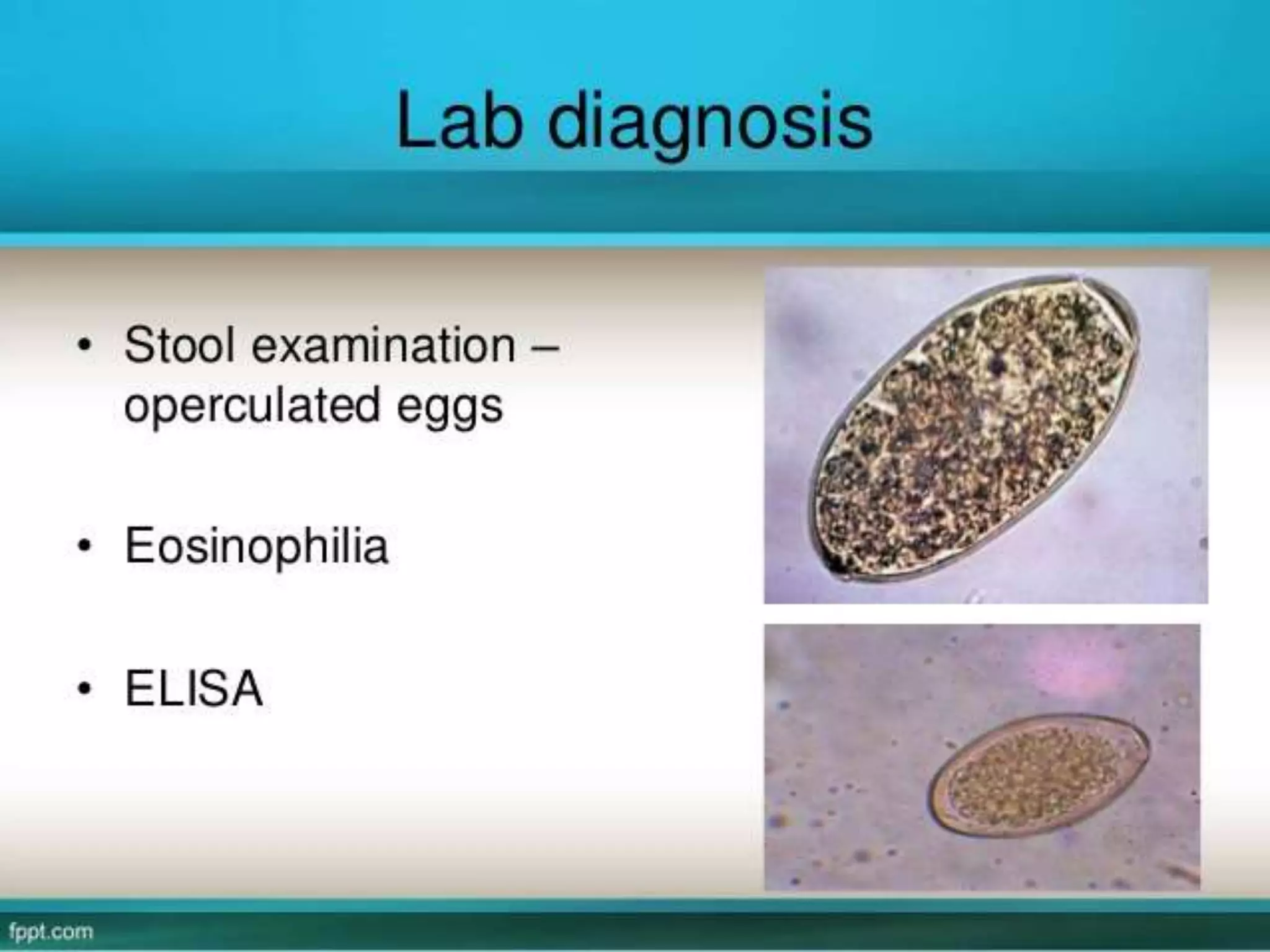 Lab diagnosis

• Stool examination – operculated eggs

• Eosinophilia

• ELISA

fppt.com